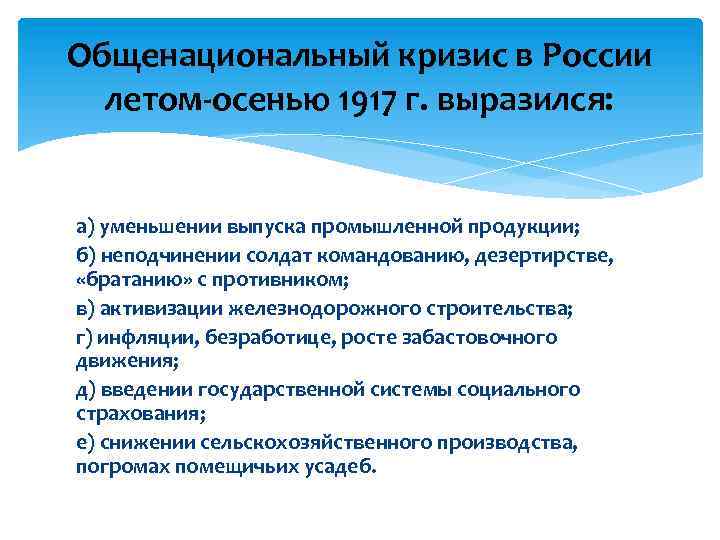 Общенациональный кризис в России летом-осенью 1917 г. выразился:

а) уменьшении выпуска промышленной продукции;

б) неподчинении солдат командованию, дезертирстве, «братанию» с противником;

в) активизации железнодорожного строительства;

г) инфляции, безработице, росте забастовочного движения;

д) введении государственной системы социального страхования;

е) снижении сельскохозяйственного производства, погромах помещичьих усадеб.